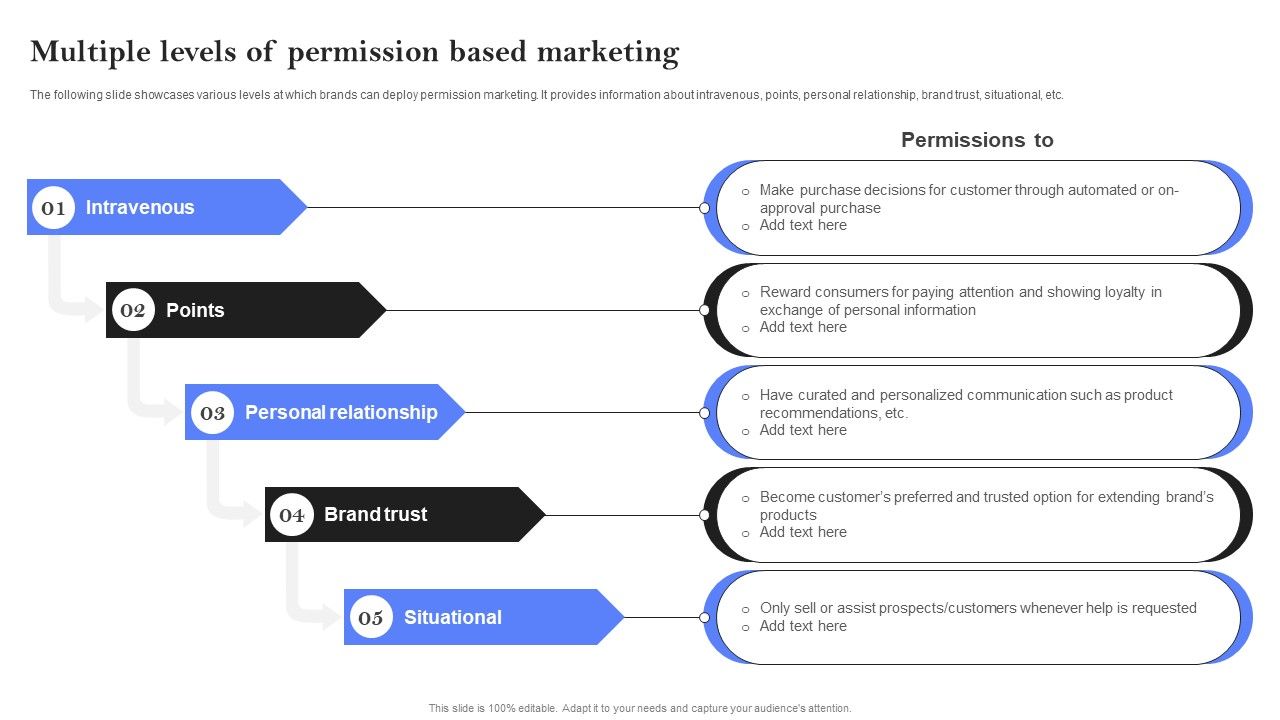 Multiple levels of permission based marketing

The following slide showcases various levels at which brands can deploy permission marketing. It provides information about intravenous, points, personal relationship, brand trust, situational, etc.

Permissions to

01 Intravenous

o Make purchase decisions for customer through automated or on-approval purchase
o Add text here

02 Points

o Reward consumers for paying attention and showing loyalty in exchange of personal information
o Add text here

03 Personal relationship

o Have curated and personalized communication such as product recommendations, etc.
o Add text here

04 Brand trust

o Become customer's preferred and trusted option for extending brand's products
o Add text here

05 Situational

o Only sell or assist prospects/customers whenever help is requested
o Add text here

This slide is 100% editable. Adapt it to your needs and capture your audience's attention.